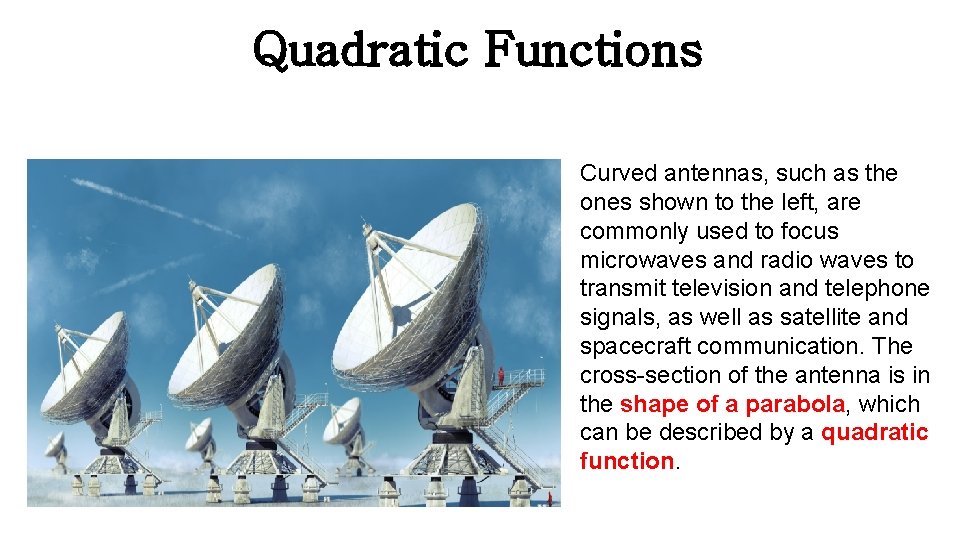 Quadratic Functions

Curved antennas, such as the ones shown to the left, are commonly used to focus microwaves and radio waves to transmit television and telephone signals, as well as satellite and spacecraft communication. The cross-section of the antenna is in the shape of a parabola, which can be described by a quadratic function.